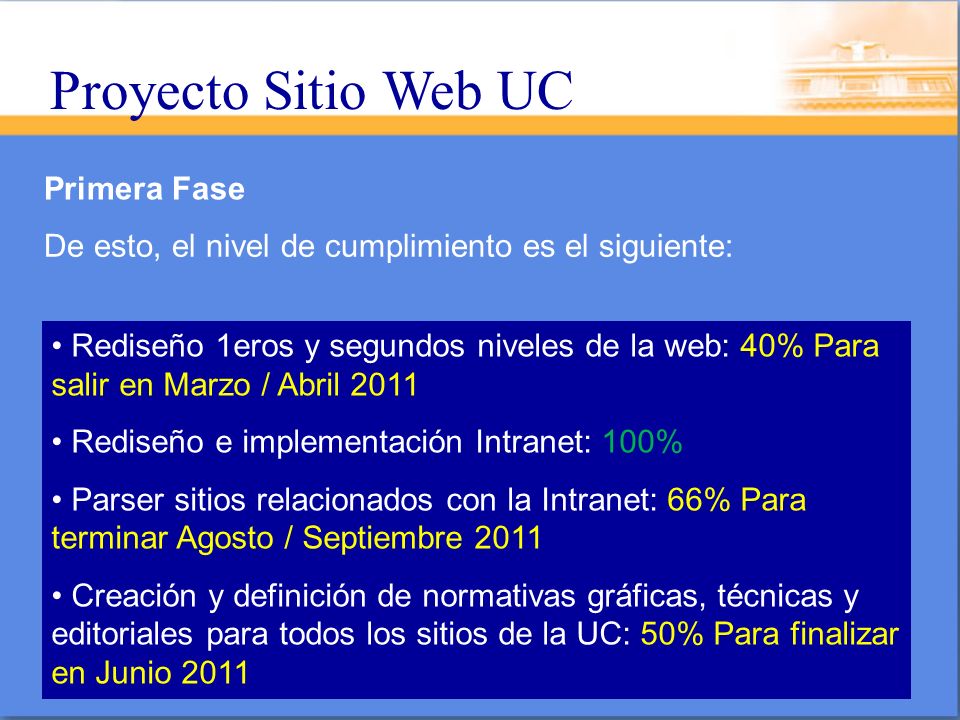 Proyecto Sitio Web UC

Primera Fase

De esto, el nivel de cumplimiento es el siguiente:

• Rediseño 1eros y segundos niveles de la web: 40% Para salir en Marzo / Abril 2011

• Rediseño e implementación Intranet: 100%

• Parser sitios relacionados con la Intranet: 66% Para terminar Agosto / Septiembre 2011

• Creación y definición de normativas gráficas, técnicas y editoriales para todos los sitios de la UC: 50% Para finalizar en Junio 2011